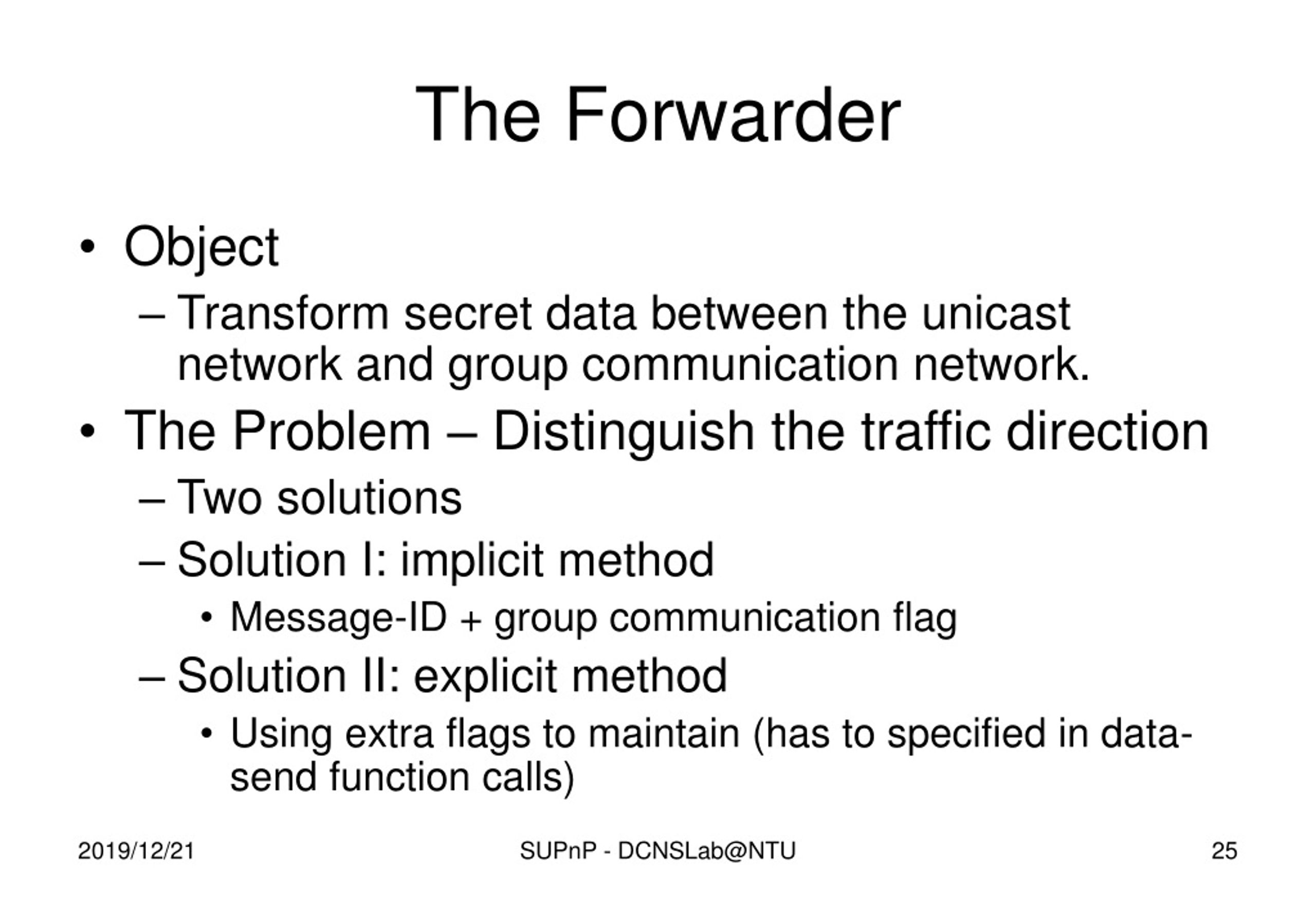 The Forwarder

• Object
– Transform secret data between the unicast network and group communication network.
• The Problem – Distinguish the traffic direction
– Two solutions
– Solution I: implicit method
• Message-ID + group communication flag
– Solution II: explicit method
• Using extra flags to maintain (has to specified in data-send function calls)

2019/12/21 SUPnP - DCNSLab@NTU 25